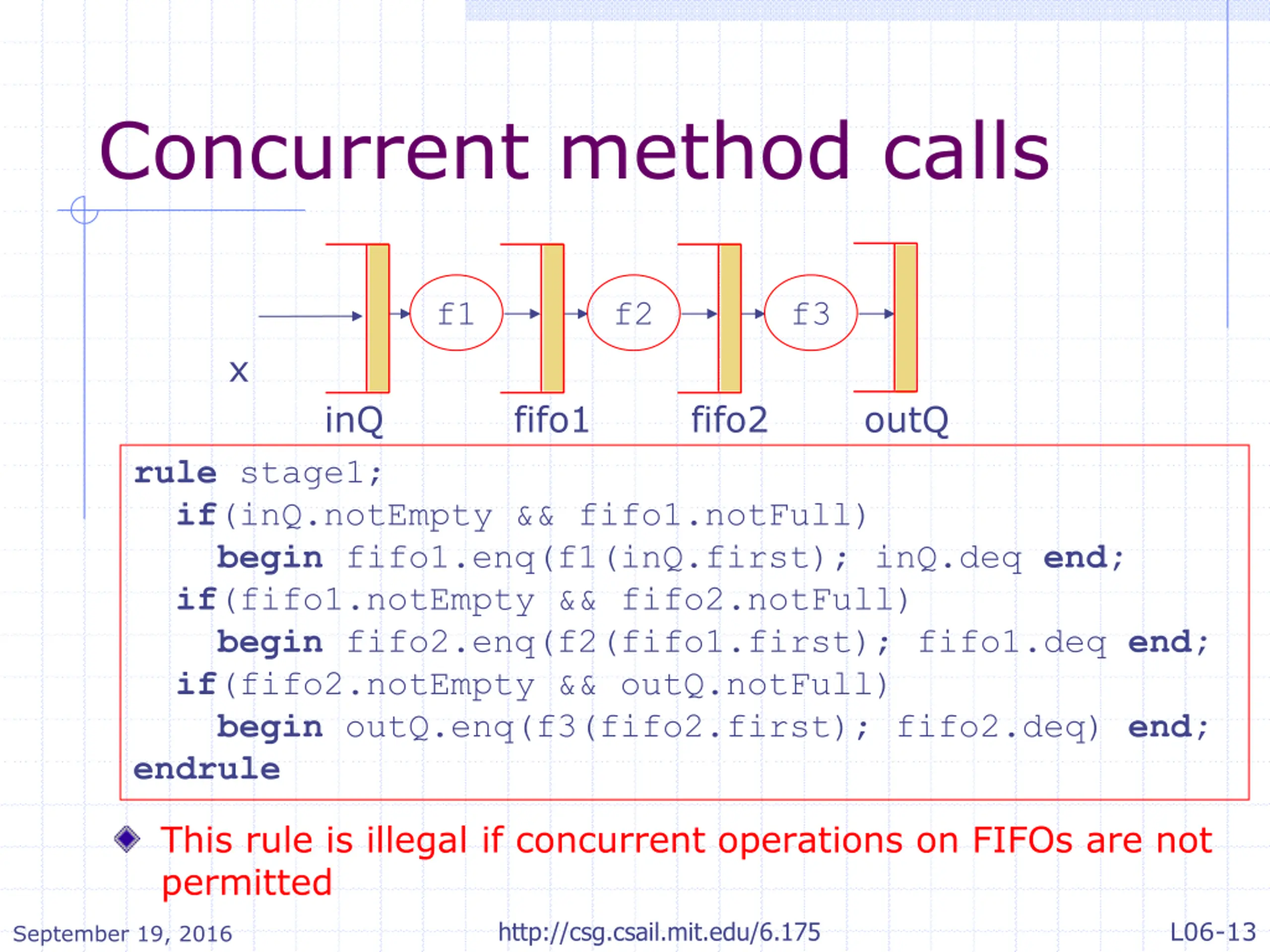 Concurrent method calls

x

f1

f2

f3

inQ

fifo1

fifo2

outQ

rule stage1;
  if(inQ.notEmpty && fifo1.notFull)
    begin fifo1.enq(f1(inQ.first); inQ.deq end;
  if(fifo1.notEmpty && fifo2.notFull)
    begin fifo2.enq(f2(fifo1.first); fifo1.deq end;
  if(fifo2.notEmpty && outQ.notFull)
    begin outQ.enq(f3(fifo2.first); fifo2.deq) end;
endrule

This rule is illegal if concurrent operations on FIFOs are not permitted

September 19, 2016

http://csg.csail.mit.edu/6.175

L06-13